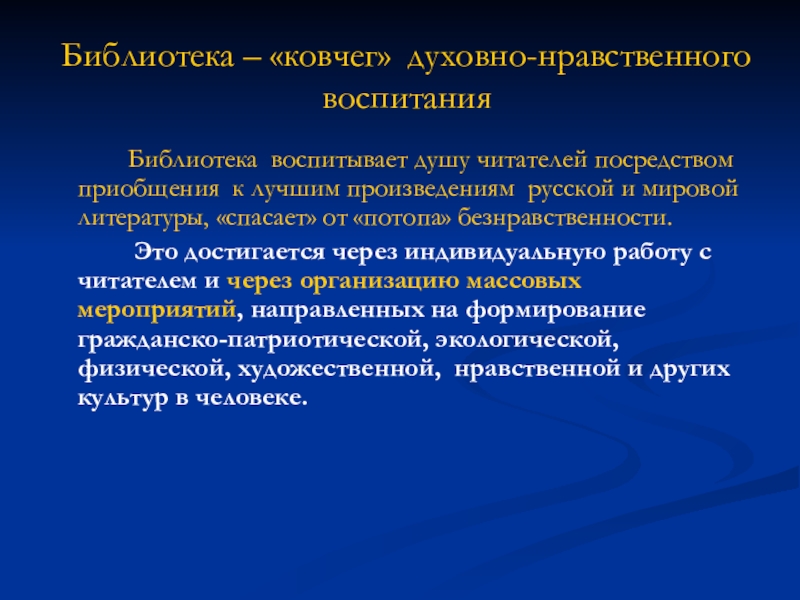 Библиотека – «ковчег» духовно-нравственного воспитания

Библиотека воспитывает душу читателей посредством приобщения к лучшим произведениям русской и мировой литературы, «спасает» от «потопа» безнравственности.

Это достигается через индивидуальную работу с читателем и через организацию массовых мероприятий, направленных на формирование гражданско-патриотической, экологической, физической, художественной, нравственной и других культур в человеке.